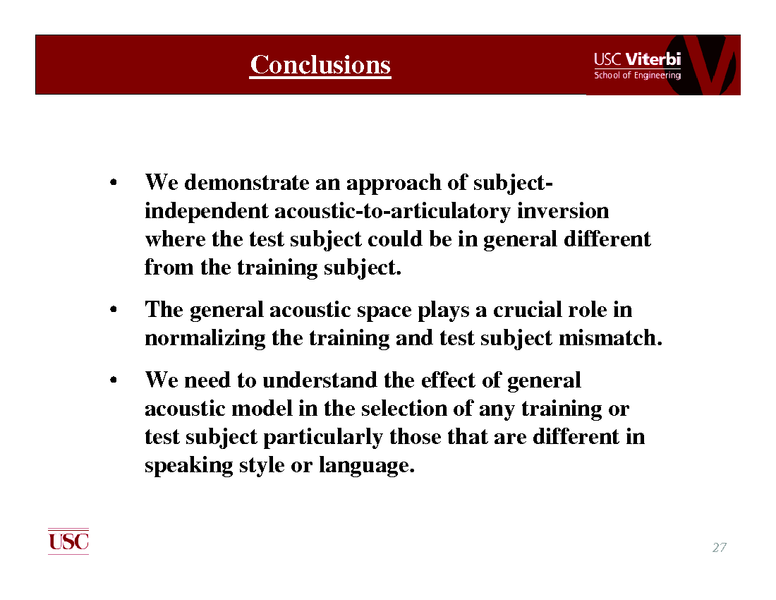 Conclusions

USC Viterbi
School of Engineering

• We demonstrate an approach of subject-independent acoustic-to-articulatory inversion where the test subject could be in general different from the training subject.

• The general acoustic space plays a crucial role in normalizing the training and test subject mismatch.

• We need to understand the effect of general acoustic model in the selection of any training or test subject particularly those that are different in speaking style or language.

USC

27